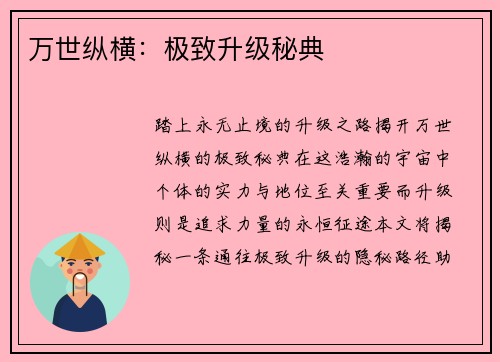 万世纵横：极致升级秘典

踏上永无止境的升级之路揭开万世纵横的极致秘典在这浩瀚的宇宙中个体的实力与地位至关重要而升级则是追求力量的永恒征途本文将揭秘一条通往极致升级的隐秘路径助